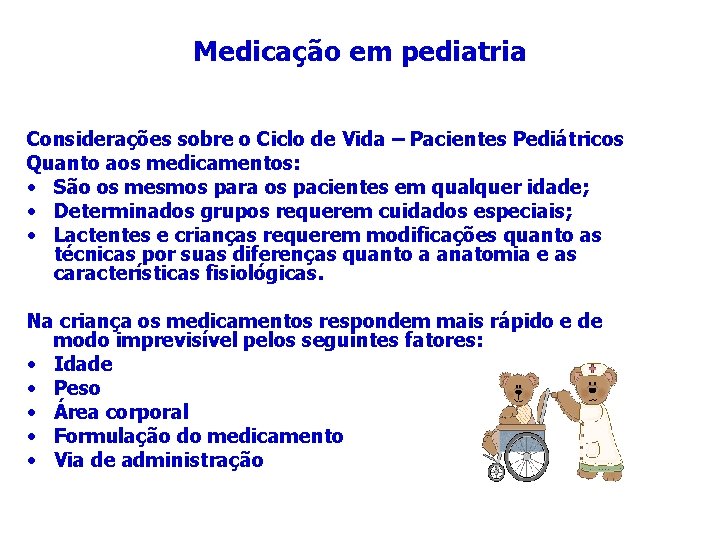 Medicação em pediatria

Considerações sobre o Ciclo de Vida – Pacientes Pediátricos
Quanto aos medicamentos:
• São os mesmos para os pacientes em qualquer idade;
• Determinados grupos requerem cuidados especiais;
• Lactentes e crianças requerem modificações quanto as técnicas por suas diferenças quanto a anatomia e as características fisiológicas.

Na criança os medicamentos respondem mais rápido e de modo imprevisível pelos seguintes fatores:
• Idade
• Peso
• Área corporal
• Formulação do medicamento
• Via de administração